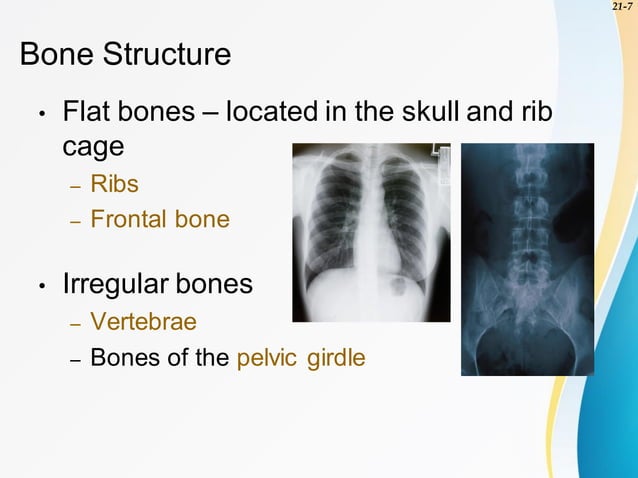 21-7

Bone Structure

• Flat bones – located in the skull and rib cage
– Ribs
– Frontal bone

• Irregular bones
– Vertebrae
– Bones of the pelvic girdle